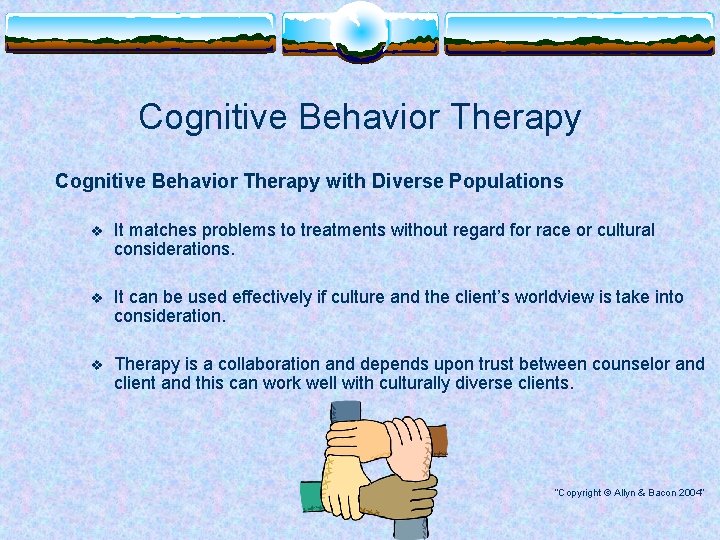 Cognitive Behavior Therapy

Cognitive Behavior Therapy with Diverse Populations

❖ It matches problems to treatments without regard for race or cultural considerations.

❖ It can be used effectively if culture and the client's worldview is take into consideration.

❖ Therapy is a collaboration and depends upon trust between counselor and client and this can work well with culturally diverse clients.

"Copyright © Allyn & Bacon 2004"